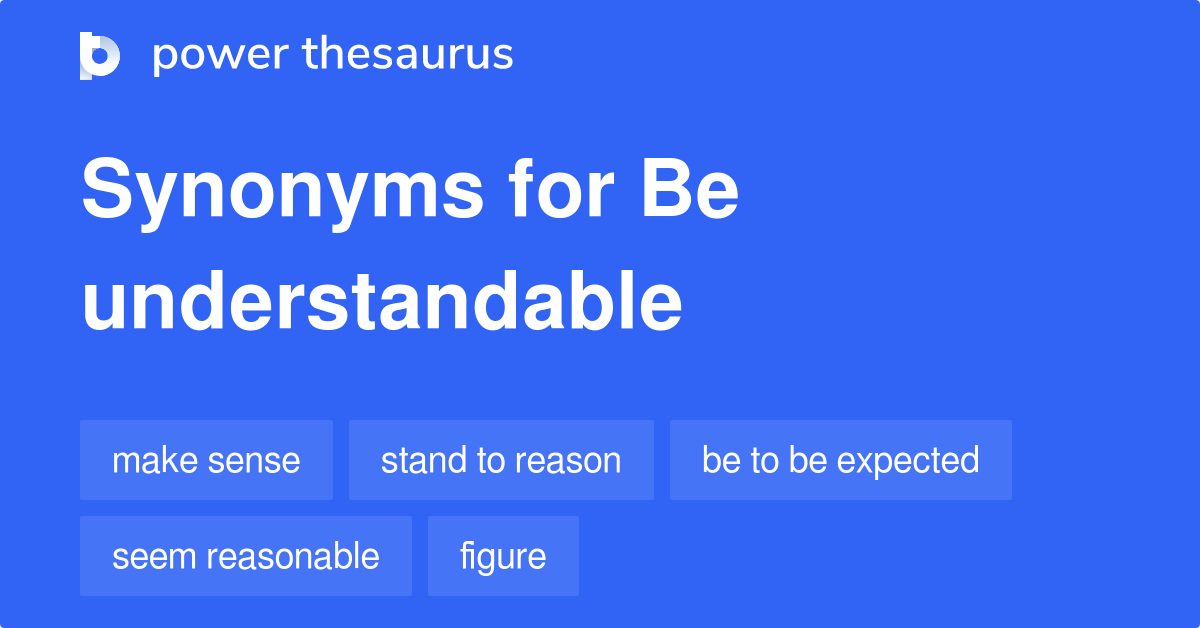 power thesaurus

Synonyms for Be understandable

make sense
stand to reason
be to be expected
seem reasonable
figure